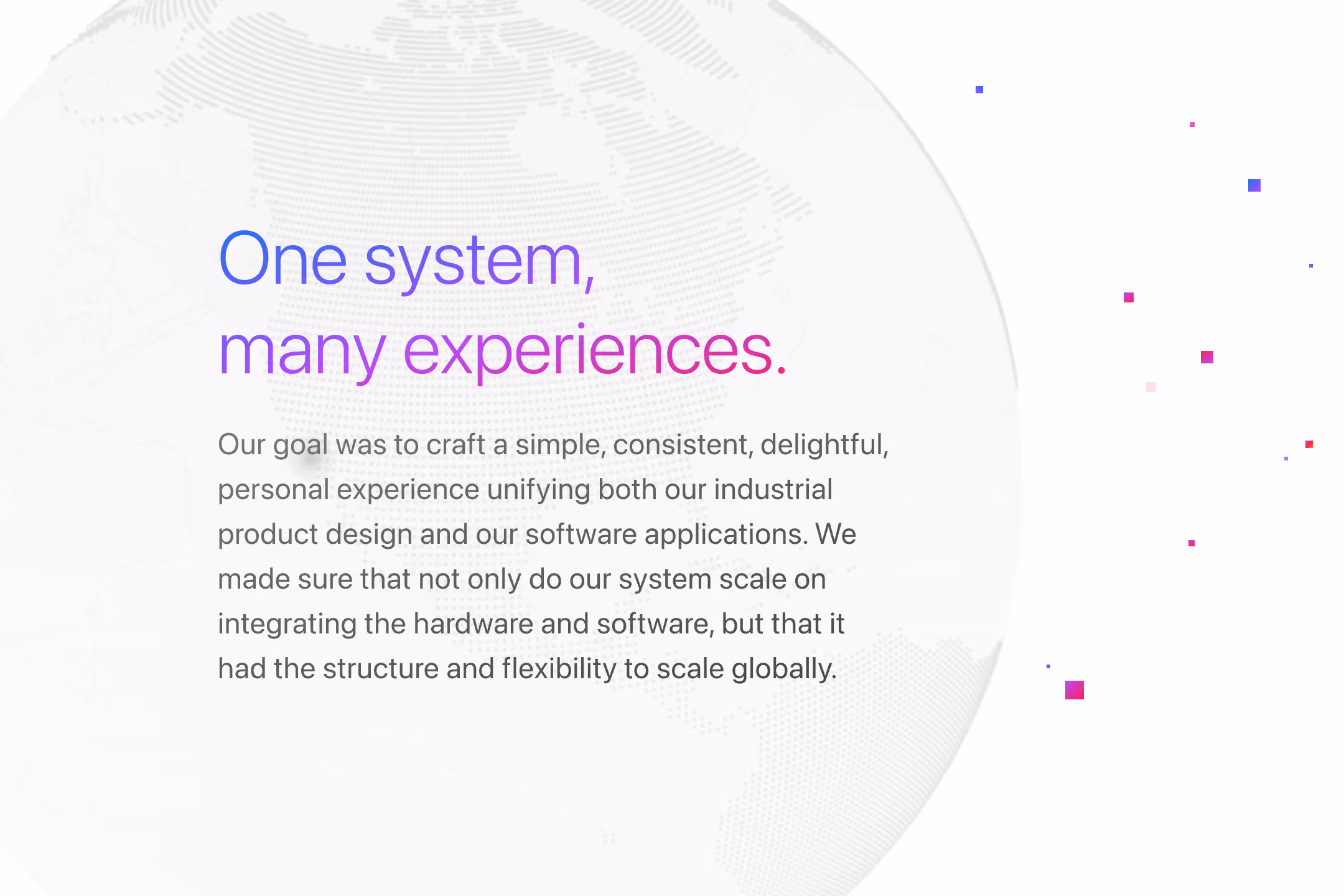 One system,
many experiences.

Our goal was to craft a simple, consistent, delightful, personal experience unifying both our industrial product design and our software applications. We made sure that not only do our system scale on integrating the hardware and software, but that it had the structure and flexibility to scale globally.